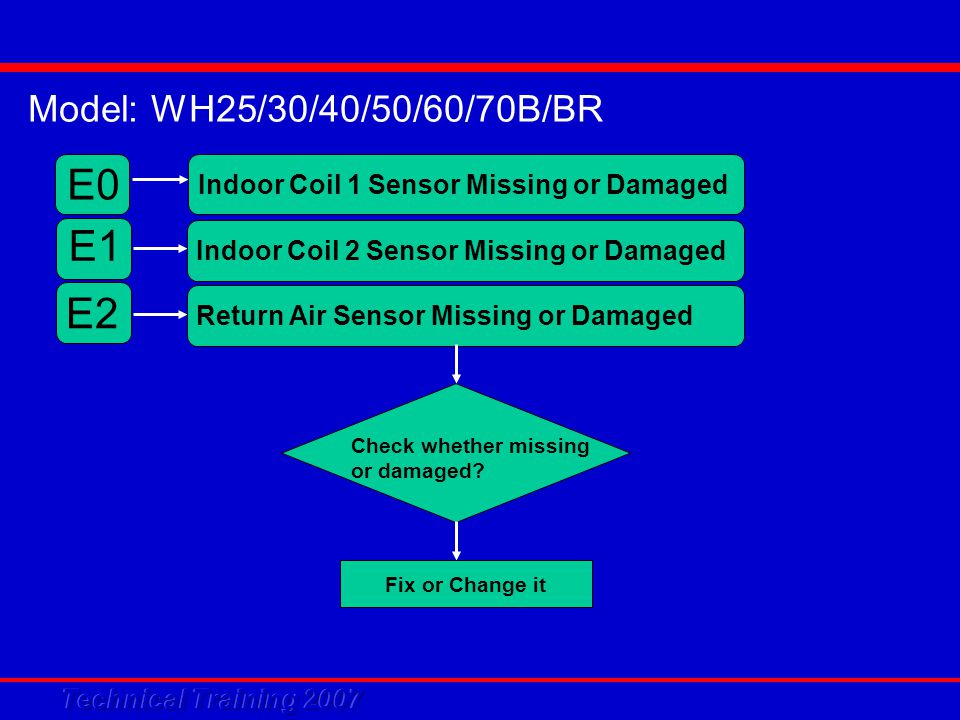 Model: WH25/30/40/50/60/70B/BR

E0

Indoor Coil 1 Sensor Missing or Damaged

E1

Indoor Coil 2 Sensor Missing or Damaged

E2

Return Air Sensor Missing or Damaged

Check whether missing or damaged?

Fix or Change it

Technical Training 2007